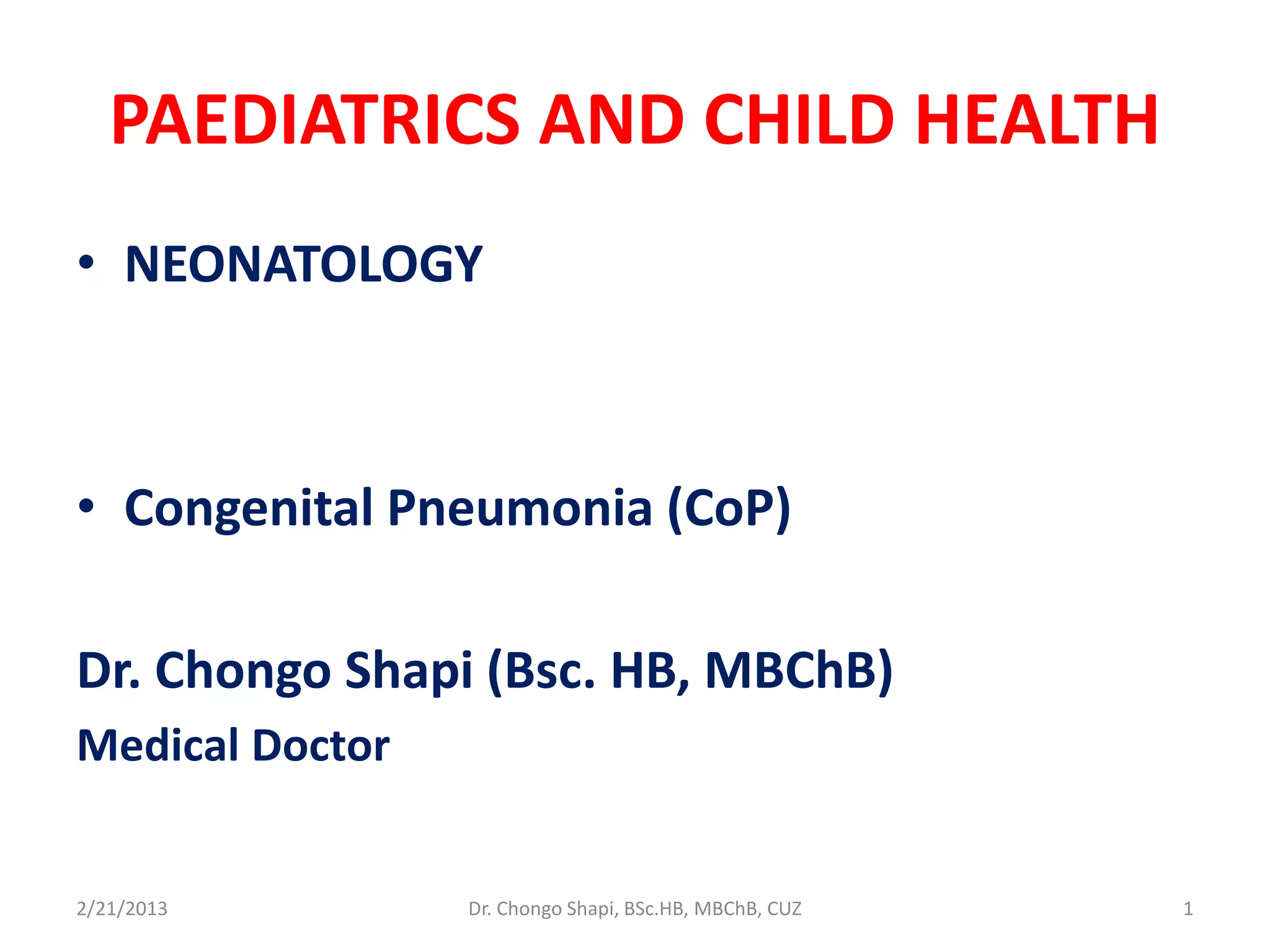 PAEDIATRICS AND CHILD HEALTH

• NEONATOLOGY

• Congenital Pneumonia (CoP)

Dr. Chongo Shapi (Bsc. HB, MBChB)

Medical Doctor

2/21/2013

Dr. Chongo Shapi, BSc.HB, MBChB, CUZ

1